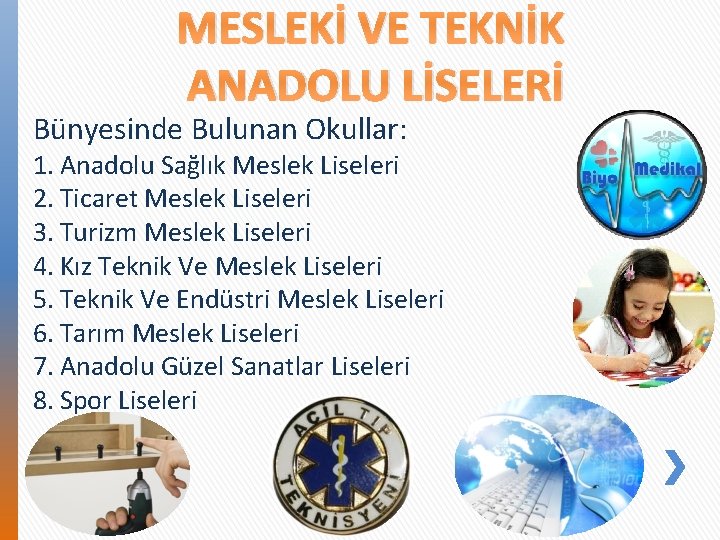 MESLEKİ VE TEKNİK ANADOLU LİSELERİ

Bünyesinde Bulunan Okullar:
1. Anadolu Sağlık Meslek Liseleri
2. Ticaret Meslek Liseleri
3. Turizm Meslek Liseleri
4. Kız Teknik Ve Meslek Liseleri
5. Teknik Ve Endüstri Meslek Liseleri
6. Tarım Meslek Liseleri
7. Anadolu Güzel Sanatlar Liseleri
8. Spor Liseleri

Biyo Medikal

ACİL TIP TEKNİSYENİ